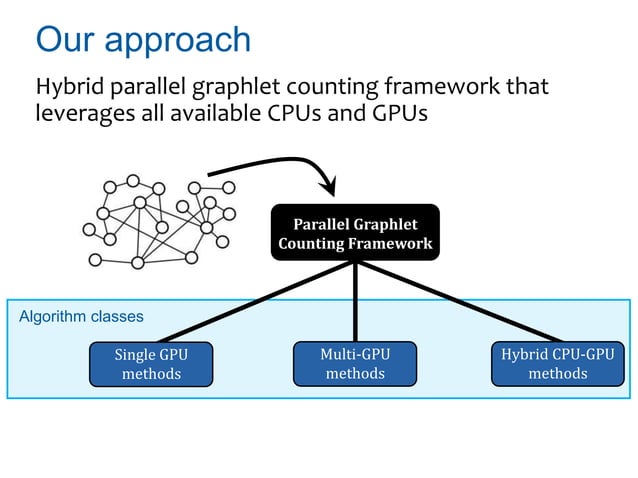 Our approach

Hybrid parallel graphlet counting framework that leverages all available CPUs and GPUs

Parallel Graphlet Counting Framework

Algorithm classes

Single GPU methods

Multi-GPU methods

Hybrid CPU-GPU methods